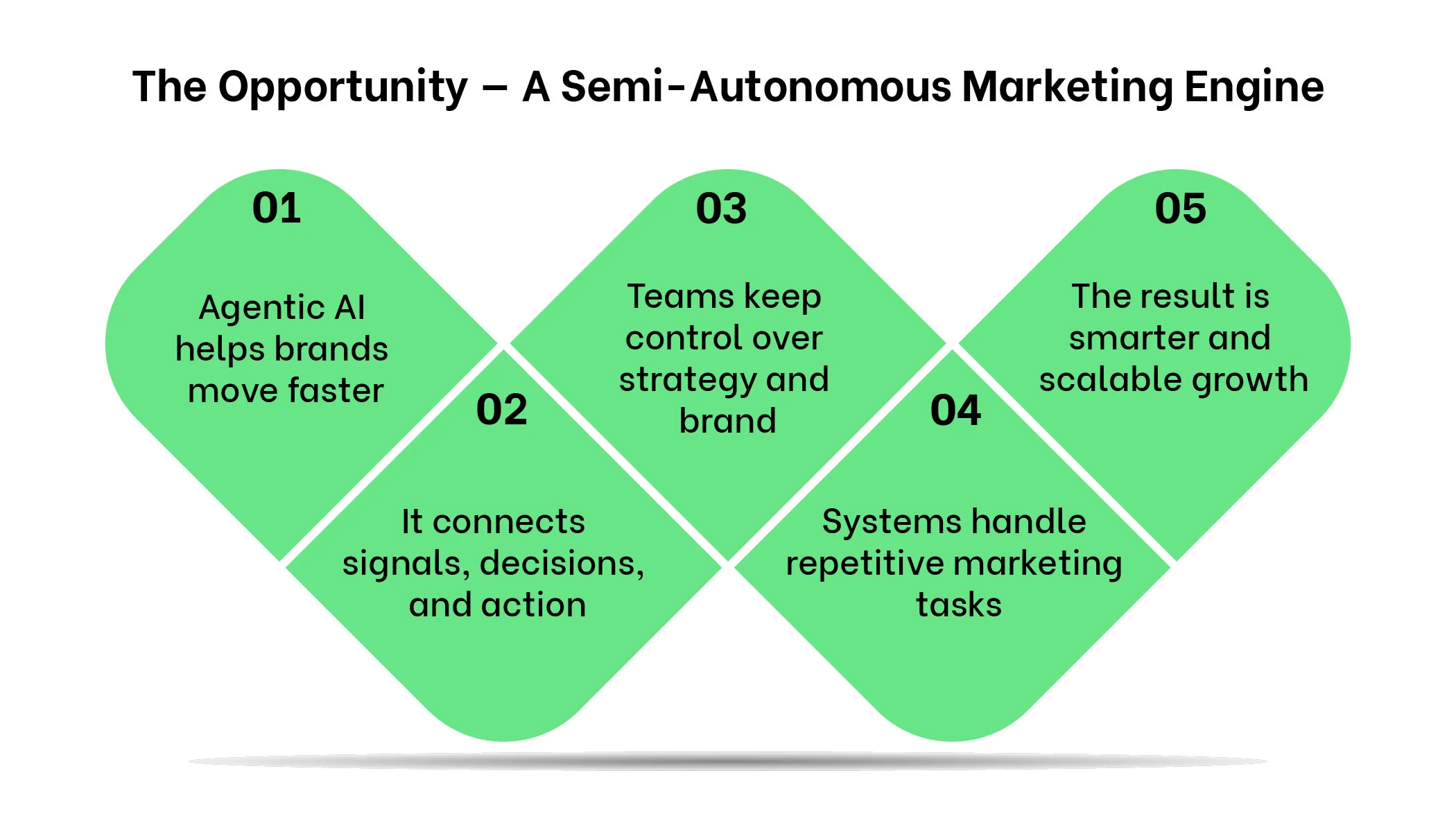 The Opportunity – A Semi-Autonomous Marketing Engine

01

Agentic AI helps brands move faster

02

It connects signals, decisions, and action

03

Teams keep control over strategy and brand

04

Systems handle repetitive marketing tasks

05

The result is smarter and scalable growth